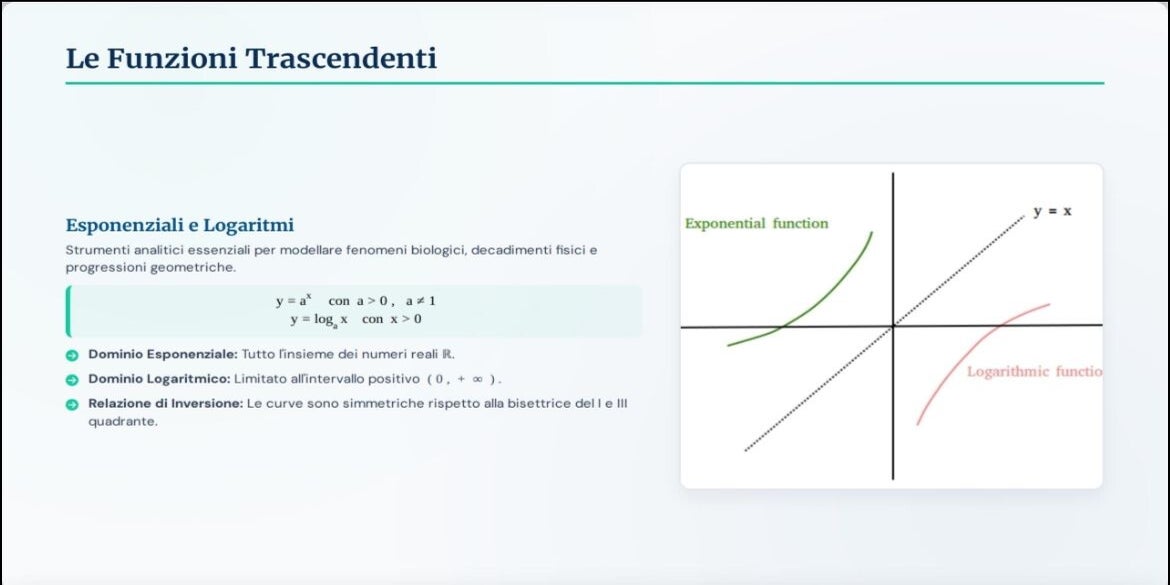 Le Funzioni Trascendenti

Esponenziali e Logaritmi

Strumenti analitici essenziali per modellare fenomeni biologici, decadimenti fisici e progressioni geometriche.

$y = a^x$ con $a > 0$, $a \neq 1$
$y = \log_a x$ con $x > 0$

Dominio Esponenziale: Tutto l'insieme dei numeri reali $\mathbb{R}$.

Dominio Logaritmico: Limitato all'intervallo positivo $(0, +\infty)$.

Relazione di Inversione: Le curve sono simmetriche rispetto alla bisettrice del I e III quadrante.

Exponential function

y = x

Logarithmic functio